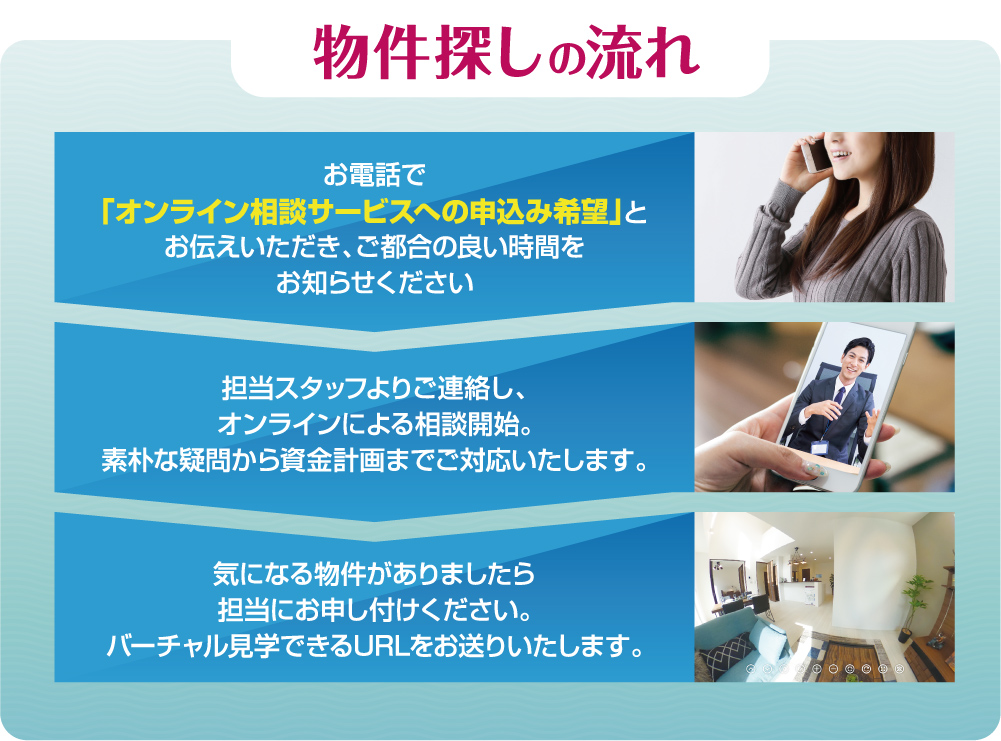 物件探しの流れ

お電話で
「オンライン相談サービスへの申込み希望」と
お伝えいただき、ご都合の良い時間を
お知らせください

担当スタッフよりご連絡し、
オンラインによる相談開始。
素朴な疑問から資金計画までご対応いたします。

気になる物件がありましたら
担当にお申し付けください。
バーチャル見学できるURLをお送りいたします。